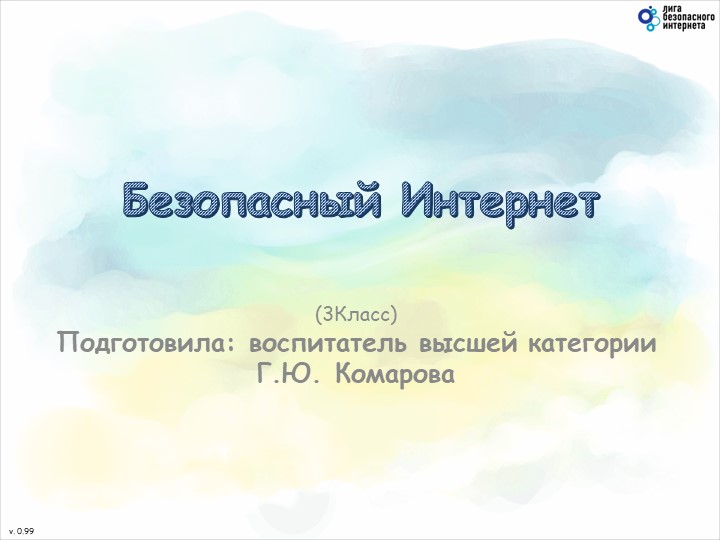 лига безопасного интернета

Безопасный Интернет

(3Класс)
Подготовила: воспитатель высшей категории Г.Ю. Комарова

v. 0.99